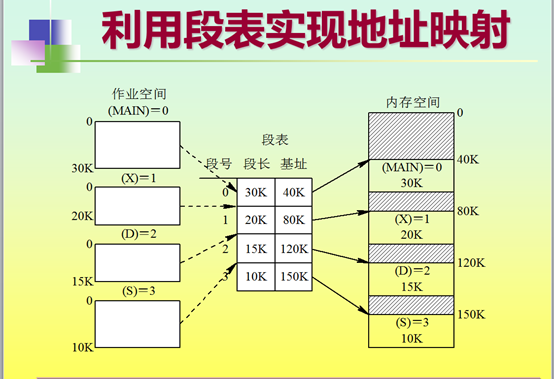 利用段表实现地址映射

作业空间
(MAIN)＝0
0
30K
(X)＝1
0
20K
(D)＝2
0
15K
(S)＝3
0
10K

段表

| 段号 | 段长 | 基址 |
|---|---|---|
| 0 | 30K | 40K |
| 1 | 20K | 80K |
| 2 | 15K | 120K |
| 3 | 10K | 150K |

内存空间
0
40K
(MAIN)＝0
30K
80K
(X)＝1
20K
120K
(D)＝2
15K
150K
(S)＝3
10K